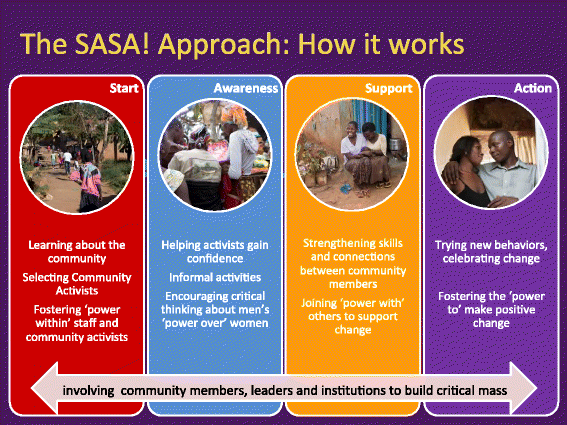 The SASA! Approach: How it works

Start

Learning about the community

Selecting Community Activists

Fostering 'power within' staff and community activists

Awareness

Helping activists gain confidence

Informal activities

Encouraging critical thinking about men's 'power over' women

Support

Strengthening skills and connections between community members

Joining 'power with' others to support change

Action

Trying new behaviors, celebrating change

Fostering the 'power to' make positive change

involving community members, leaders and institutions to build critical mass